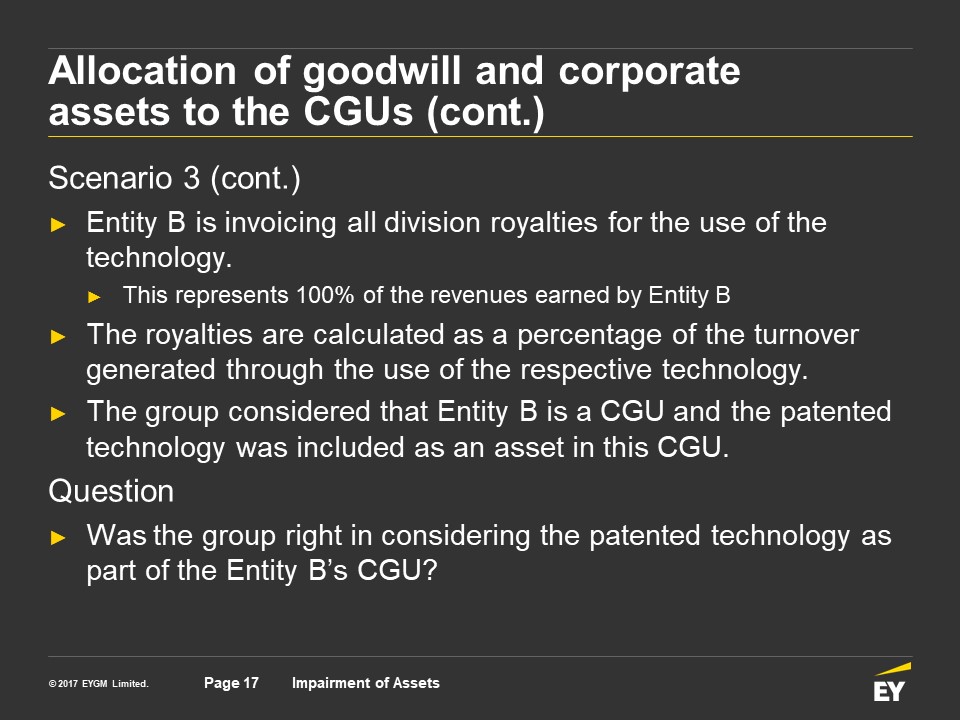 Allocation of goodwill and corporate assets to the CGUs (cont.)

Scenario 3 (cont.)

► Entity B is invoicing all division royalties for the use of the technology.

► This represents 100% of the revenues earned by Entity B

► The royalties are calculated as a percentage of the turnover generated through the use of the respective technology.

► The group considered that Entity B is a CGU and the patented technology was included as an asset in this CGU.

Question

► Was the group right in considering the patented technology as part of the Entity B's CGU?

© 2017 EYGM Limited. Page 17 Impairment of Assets

EY